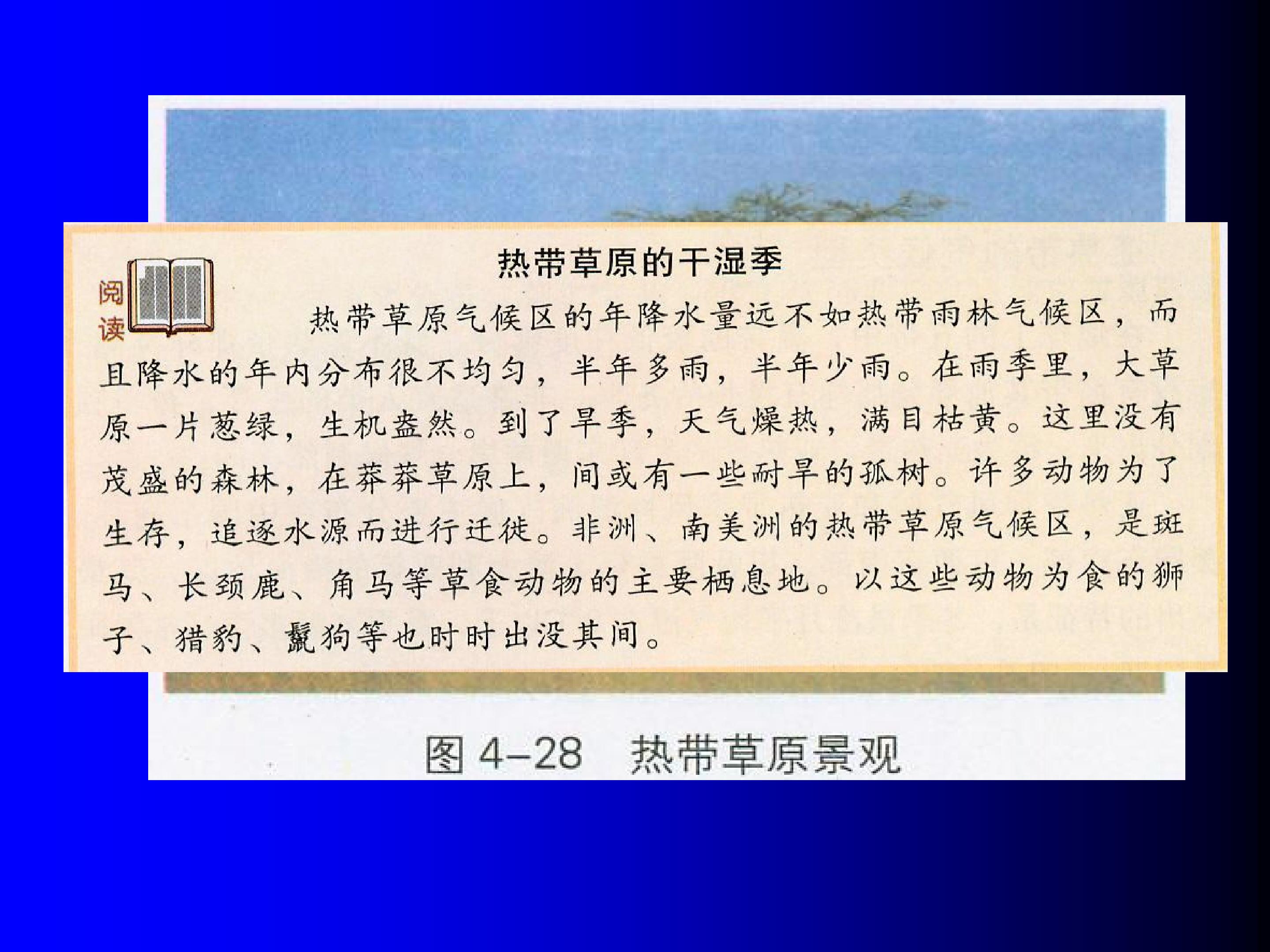 阅读

热带草原的干湿季

热带草原气候区的年降水量远不如热带雨林气候区，而且降水的年内分布很不均匀，半年多雨，半年少雨。在雨季里，大草原一片葱绿，生机盎然。到了旱季，天气燥热，满目枯黄。这里没有茂盛的森林，在莽莽草原上，间或有一些耐旱的孤树。许多动物为了生存，追逐水源而进行迁徙。非洲、南美洲的热带草原气候区，是斑马、长颈鹿、角马等草食动物的主要栖息地。以这些动物为食的狮子、猎豹、鬣狗等也时时出没其间。

图 4-28　热带草原景观